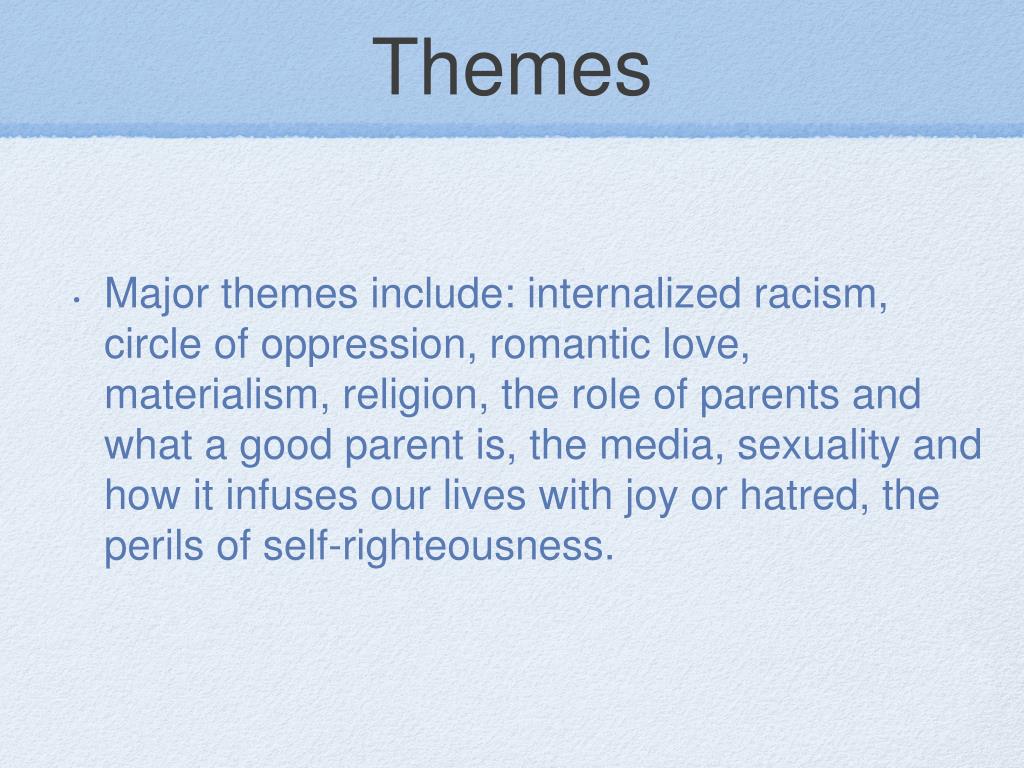 Themes

• Major themes include: internalized racism, circle of oppression, romantic love, materialism, religion, the role of parents and what a good parent is, the media, sexuality and how it infuses our lives with joy or hatred, the perils of self-righteousness.